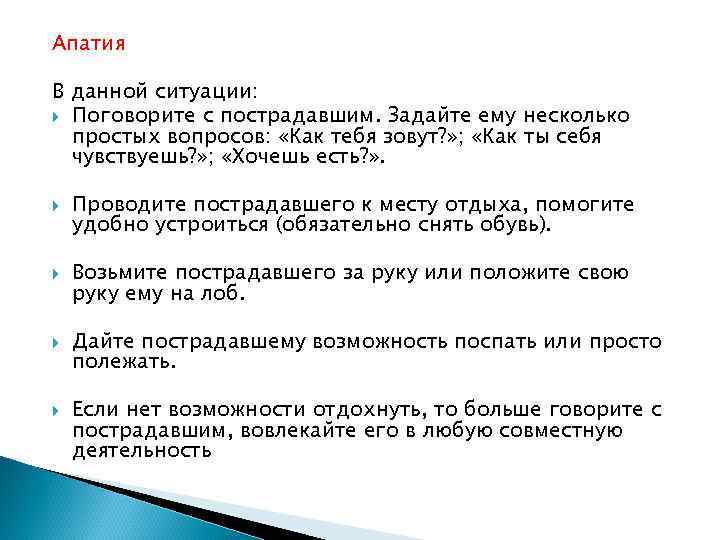 Апатия

В данной ситуации:

Поговорите с пострадавшим. Задайте ему несколько простых вопросов: «Как тебя зовут?»; «Как ты себя чувствуешь?»; «Хочешь есть?».

Проводите пострадавшего к месту отдыха, помогите удобно устроиться (обязательно снять обувь).

Возьмите пострадавшего за руку или положите свою руку ему на лоб.

Дайте пострадавшему возможность поспать или просто полежать.

Если нет возможности отдохнуть, то больше говорите с пострадавшим, вовлекайте его в любую совместную деятельность